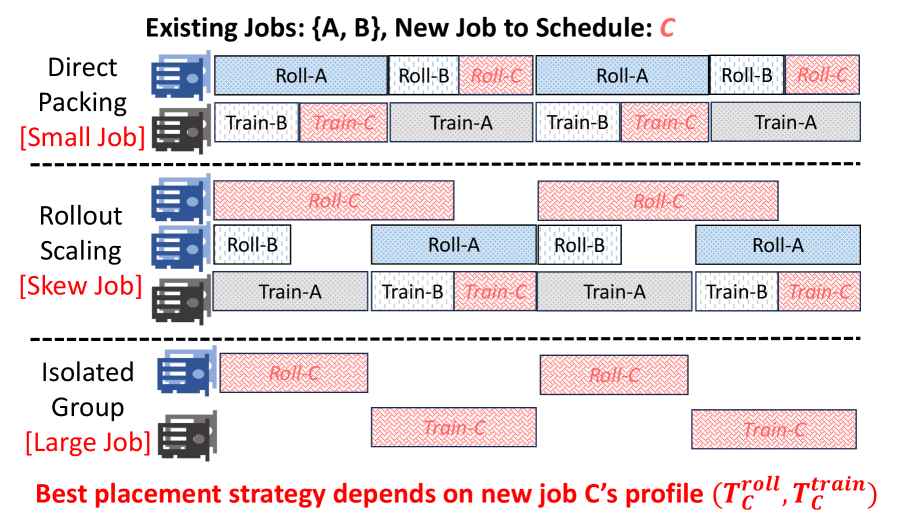 Existing Jobs: {A, B}, New Job to Schedule: C

Direct Packing [Small Job]

Roll-A Roll-B Roll-C Roll-A Roll-B Roll-C

Train-B Train-C Train-A Train-B Train-C Train-A

Rollout Scaling [Skew Job]

Roll-C Roll-C

Roll-B Roll-A Roll-B Roll-A

Train-A Train-B Train-C Train-A Train-B Train-C

Isolated Group [Large Job]

Roll-C Roll-C

Train-C Train-C

Best placement strategy depends on new job C's profile $(T_C^{roll}, T_C^{train})$